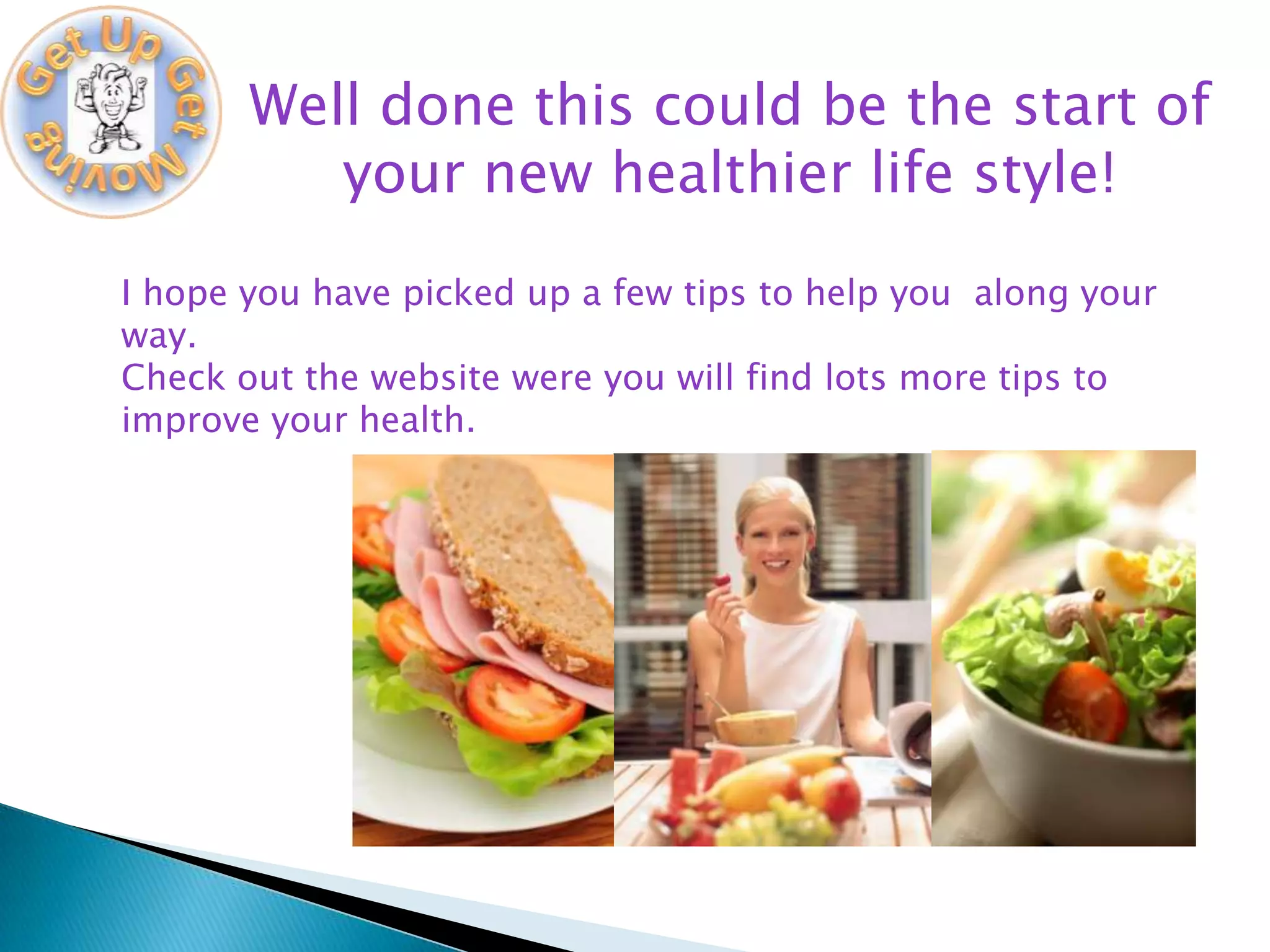 Get Up Get Moving

Well done this could be the start of your new healthier life style!

I hope you have picked up a few tips to help you along your way.
Check out the website were you will find lots more tips to improve your health.